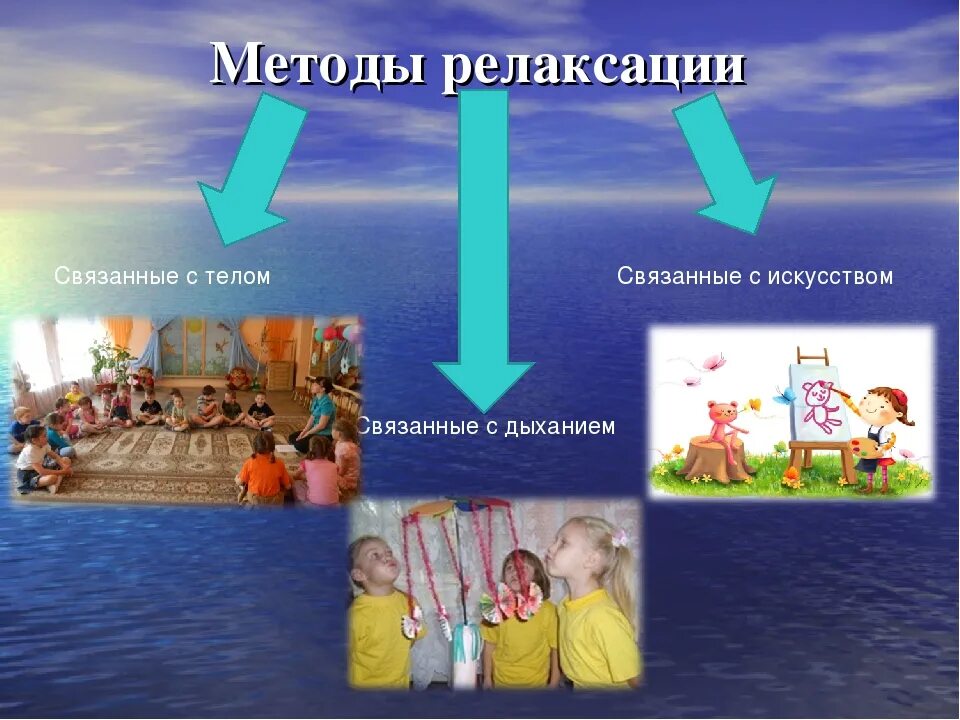 Методы релаксации

Связанные с телом

Связанные с дыханием

Связанные с искусством